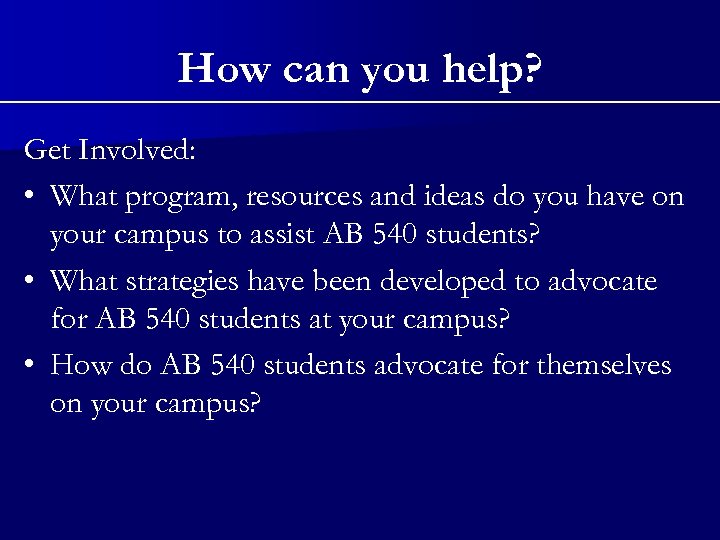 How can you help?

Get Involved:

• What program, resources and ideas do you have on your campus to assist AB 540 students?

• What strategies have been developed to advocate for AB 540 students at your campus?

• How do AB 540 students advocate for themselves on your campus?